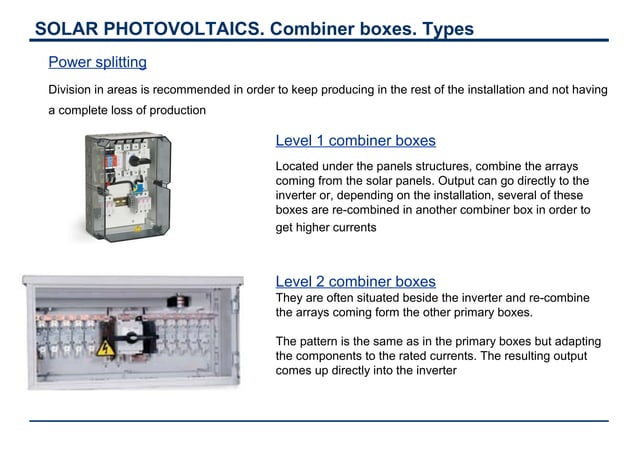 SOLAR PHOTOVOLTAICS. Combiner boxes. Types

Power splitting

Division in areas is recommended in order to keep producing in the rest of the installation and not having a complete loss of production

Level 1 combiner boxes

Located under the panels structures, combine the arrays coming from the solar panels. Output can go directly to the inverter or, depending on the installation, several of these boxes are re-combined in another combiner box in order to get higher currents

Level 2 combiner boxes

They are often situated beside the inverter and re-combine the arrays coming form the other primary boxes.

The pattern is the same as in the primary boxes but adapting the components to the rated currents. The resulting output comes up directly into the inverter